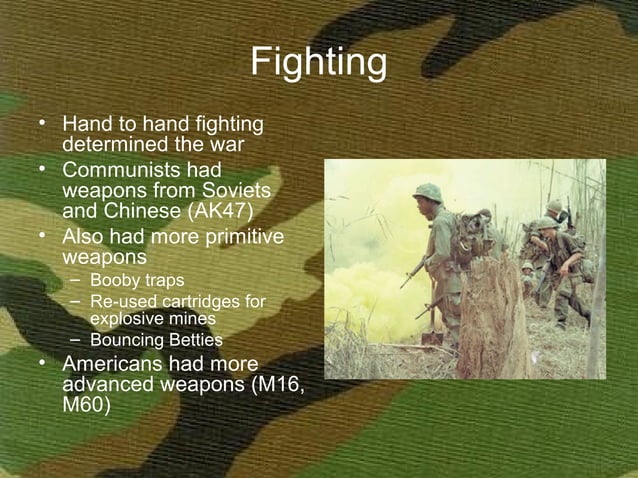 Fighting

• Hand to hand fighting determined the war
• Communists had weapons from Soviets and Chinese (AK47)
• Also had more primitive weapons
  – Booby traps
  – Re-used cartridges for explosive mines
  – Bouncing Betties
• Americans had more advanced weapons (M16, M60)